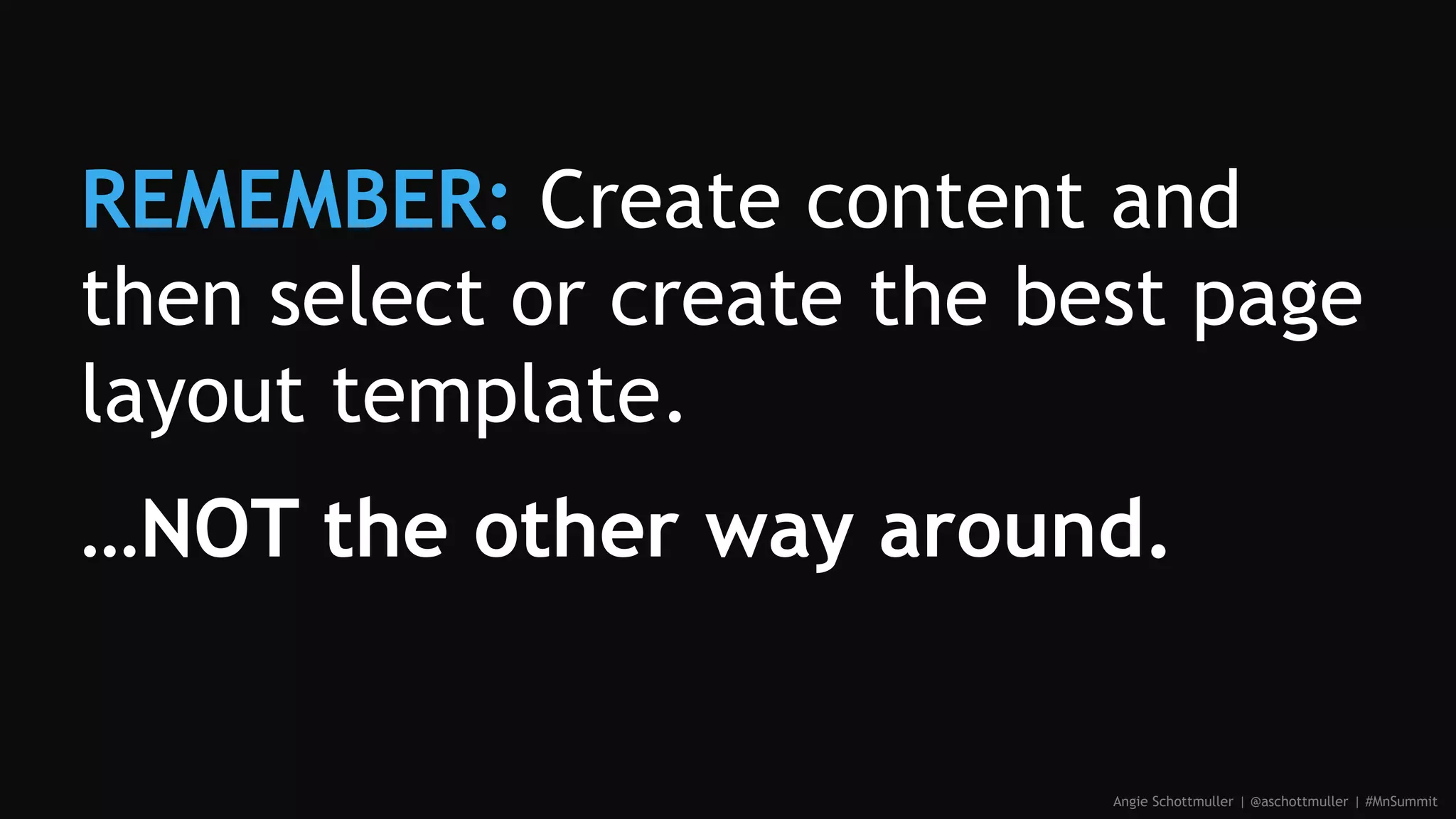 REMEMBER: Create content and then select or create the best page layout template.

…NOT the other way around.

Angie Schottmuller | @aschottmuller | #MnSummit